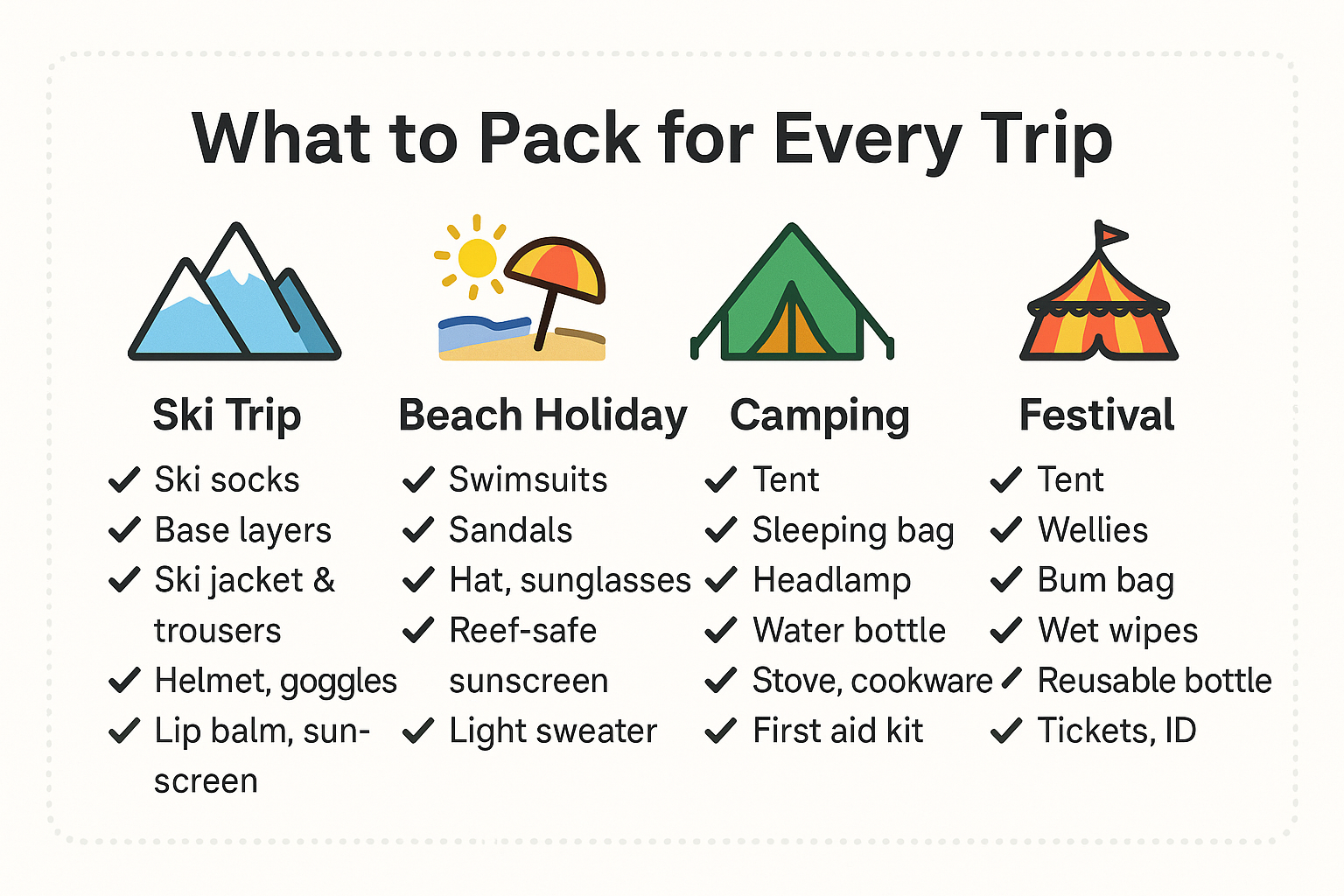 What to Pack for Every Trip

Ski Trip
✓ Ski socks
✓ Base layers
✓ Ski jacket & trousers
✓ Helmet, goggles
✓ Lip balm, sunscreen

Beach Holiday
✓ Swimsuits
✓ Sandals
✓ Hat, sunglasses
✓ Reef-safe sunscreen
✓ Light sweater

Camping
✓ Tent
✓ Sleeping bag
✓ Headlamp
✓ Water bottle
✓ Stove, cookware
✓ First aid kit

Festival
✓ Tent
✓ Wellies
✓ Bum bag
✓ Wet wipes
✓ Reusable bottle
✓ Tickets, ID